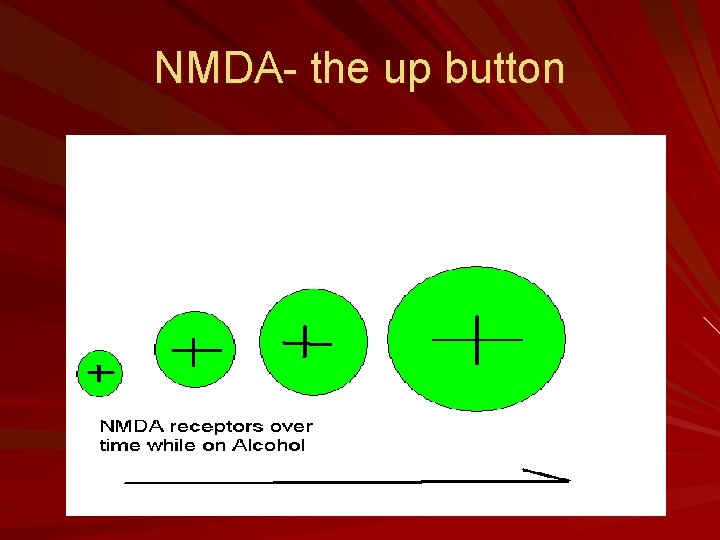 NMDA- the up button

+ + + +

NMDA receptors over time while on Alcohol